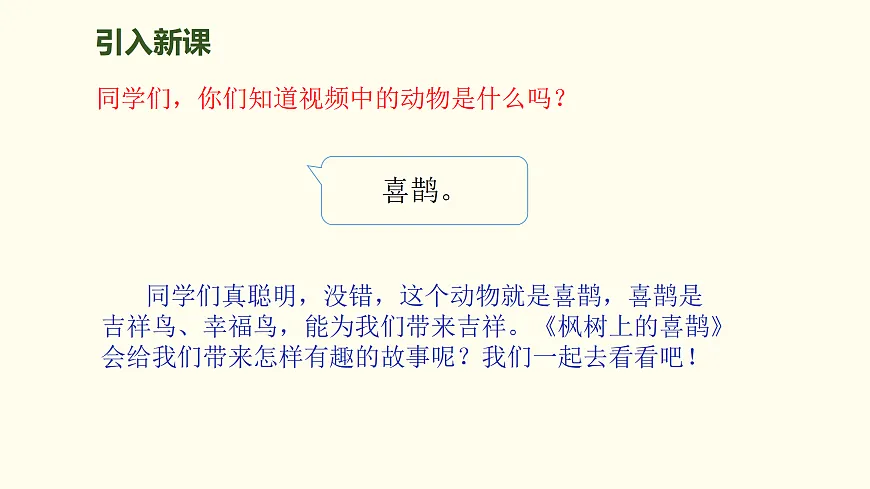 引入新课

同学们，你们知道视频中的动物是什么吗？

喜鹊。

同学们真聪明，没错，这个动物就是喜鹊，喜鹊是吉祥鸟、幸福鸟，能为我们带来吉祥。《枫树上的喜鹊》会给我们带来怎样有趣的故事呢？我们一起去看看吧！